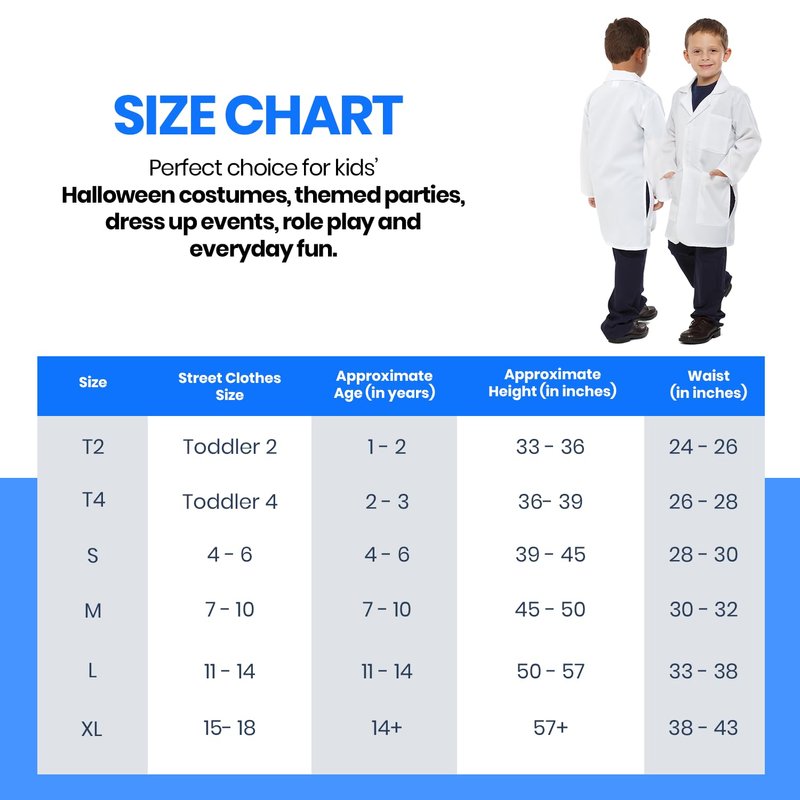 SIZE CHART

Perfect choice for kids' Halloween costumes, themed parties, dress up events, role play and everyday fun.

| Size | Street Clothes Size | Approximate Age (in years) | Approximate Height (in inches) | Waist (in inches) |
|---|---|---|---|---|
| T2 | Toddler 2 | 1 - 2 | 33 - 36 | 24 - 26 |
| T4 | Toddler 4 | 2 - 3 | 36- 39 | 26 - 28 |
| S | 4 - 6 | 4 - 6 | 39 - 45 | 28 - 30 |
| M | 7 - 10 | 7 - 10 | 45 - 50 | 30 - 32 |
| L | 11 - 14 | 11 - 14 | 50 - 57 | 33 - 38 |
| XL | 15- 18 | 14+ | 57+ | 38 - 43 |